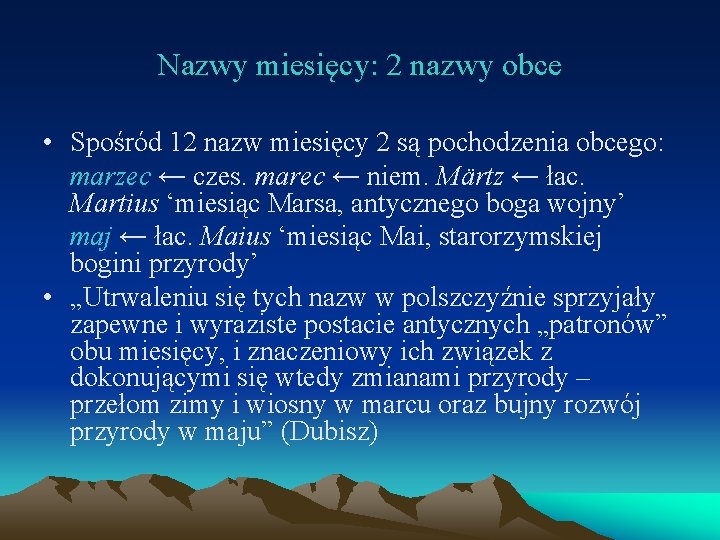 Nazwy miesięcy: 2 nazwy obce

• Spośród 12 nazw miesięcy 2 są pochodzenia obcego:
marzec ← czes. marec ← niem. Märtz ← łac. Martius ‘miesiąc Marsa, antycznego boga wojny’
maj ← łac. Maius ‘miesiąc Mai, starorzymskiej bogini przyrody’

• „Utrwaleniu się tych nazw w polszczyźnie sprzyjały zapewne i wyraziste postacie antycznych „patronów” obu miesięcy, i znaczeniowy ich związek z dokonującymi się wtedy zmianami przyrody – przełom zimy i wiosny w marcu oraz bujny rozwój przyrody w maju” (Dubisz)